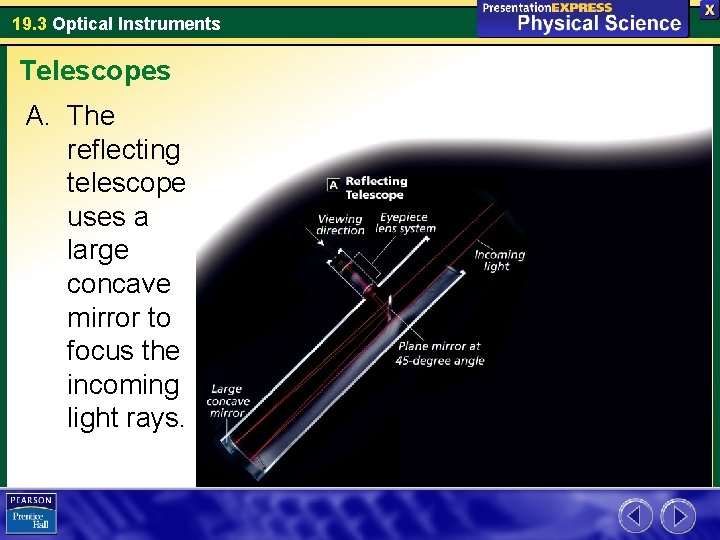 19.3 Optical Instruments

PresentationEXPRESS
Physical Science

X

Telescopes

A. The reflecting telescope uses a large concave mirror to focus the incoming light rays.

A Reflecting Telescope

Viewing direction

Eyepiece lens system

Incoming light

Plane mirror at 45-degree angle

Large concave mirror

PEARSON
Prentice Hall